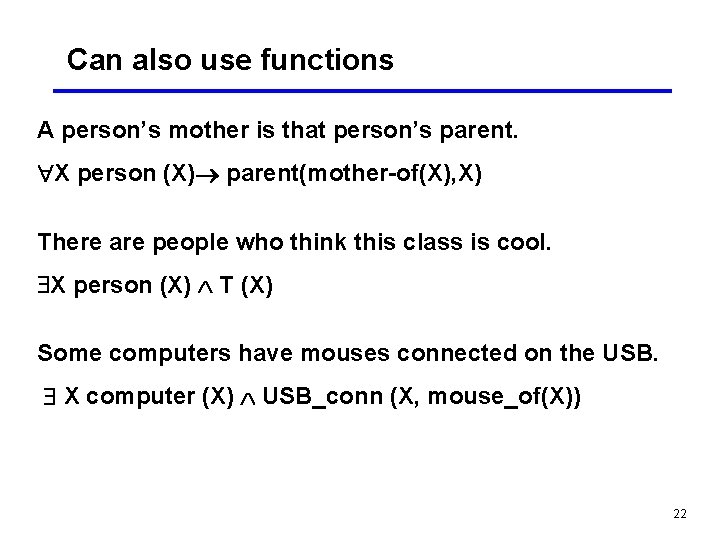 Can also use functions

A person's mother is that person's parent.

$\forall$X person (X)$\rightarrow$ parent(mother-of(X),X)

There are people who think this class is cool.

$\exists$X person (X) $\wedge$ T (X)

Some computers have mouses connected on the USB.

$\exists$ X computer (X) $\wedge$ USB_conn (X, mouse_of(X))

22